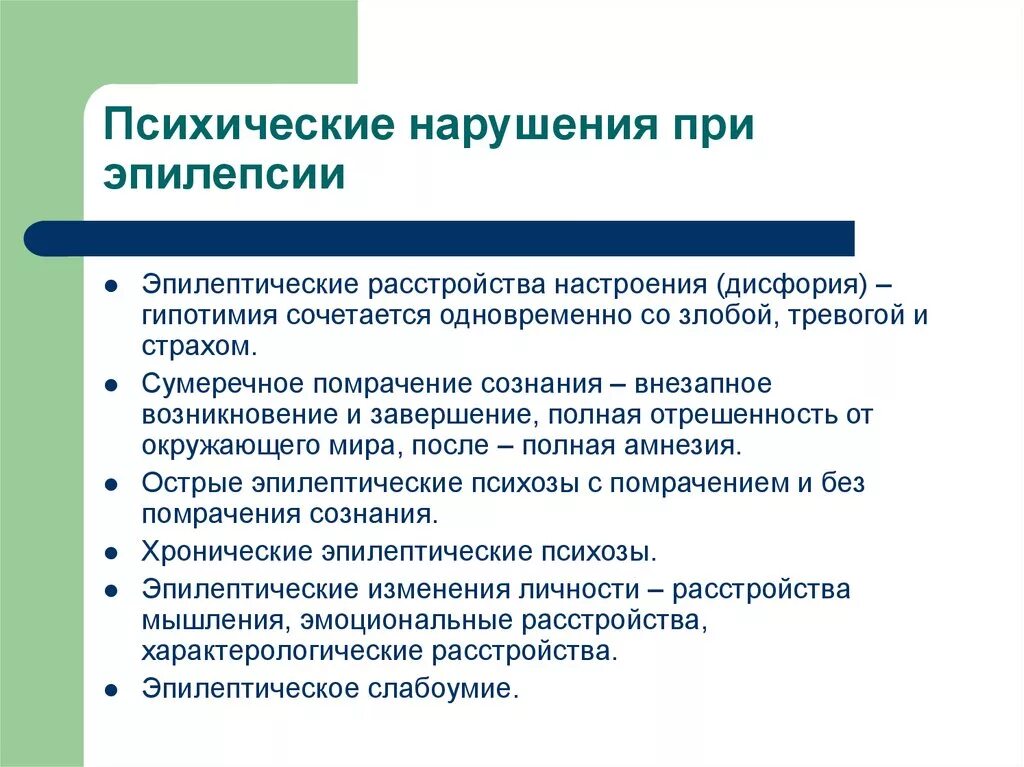 Психические нарушения при эпилепсии

- Эпилептические расстройства настроения (дисфория) – гипотимия сочетается одновременно со злобой, тревогой и страхом.
- Сумеречное помрачение сознания – внезапное возникновение и завершение, полная отрешенность от окружающего мира, после – полная амнезия.
- Острые эпилептические психозы с помрачением и без помрачения сознания.
- Хронические эпилептические психозы.
- Эпилептические изменения личности – расстройства мышления, эмоциональные расстройства, характерологические расстройства.
- Эпилептическое слабоумие.